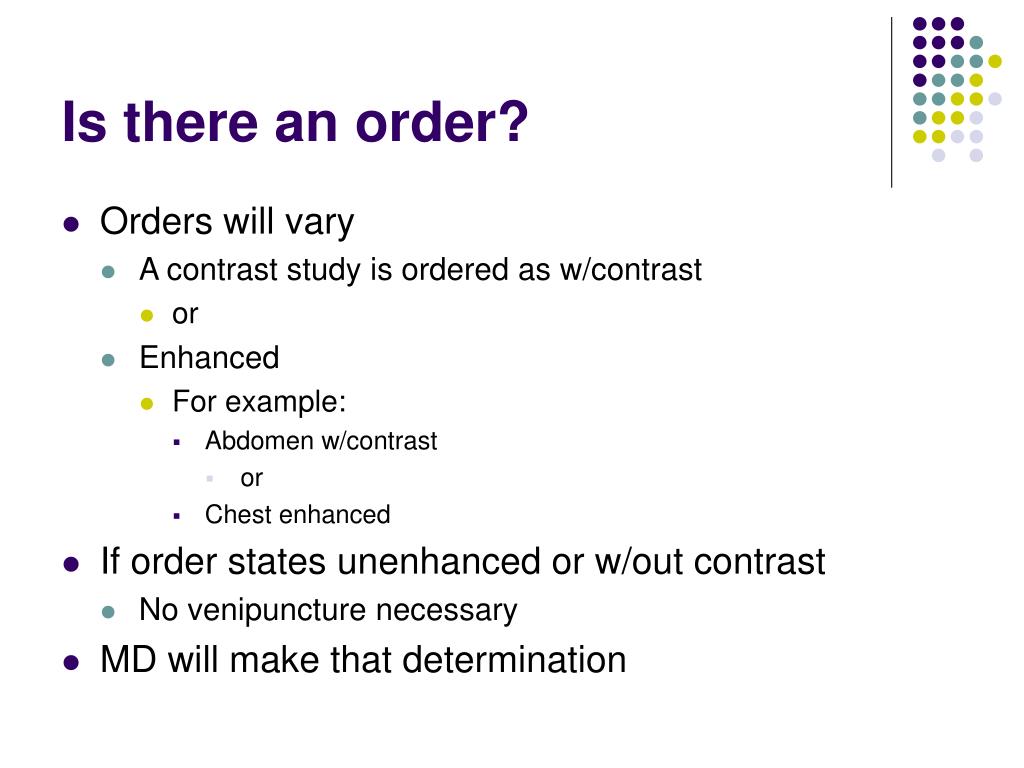 Is there an order?

- Orders will vary
  - A contrast study is ordered as w/contrast
    - or
  - Enhanced
    - For example:
      - Abdomen w/contrast
        - or
      - Chest enhanced
- If order states unenhanced or w/out contrast
  - No venipuncture necessary
- MD will make that determination